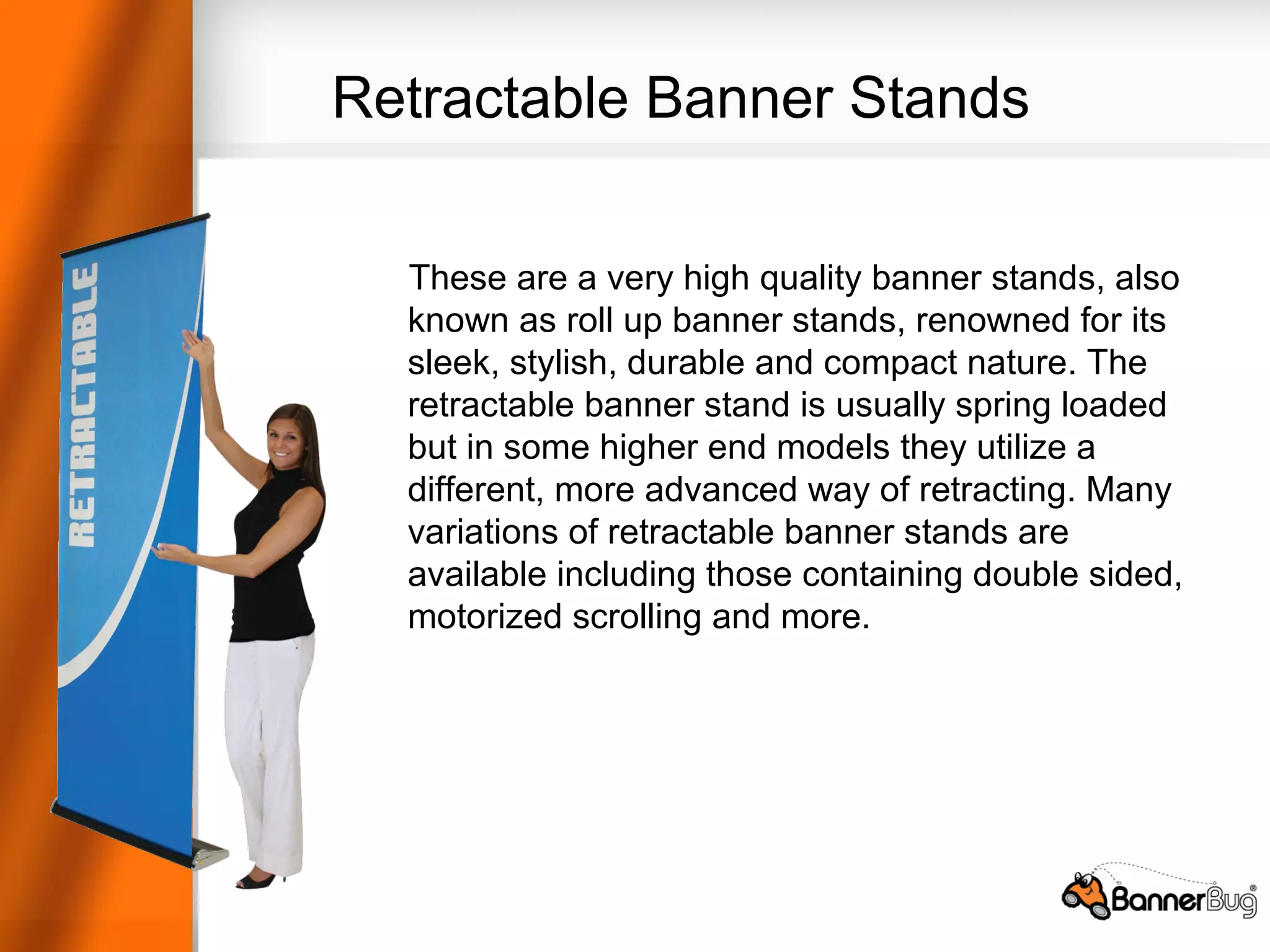 Retractable Banner Stands

RETRACTABLE

These are a very high quality banner stands, also known as roll up banner stands, renowned for its sleek, stylish, durable and compact nature. The retractable banner stand is usually spring loaded but in some higher end models they utilize a different, more advanced way of retracting. Many variations of retractable banner stands are available including those containing double sided, motorized scrolling and more.

BannerBug®